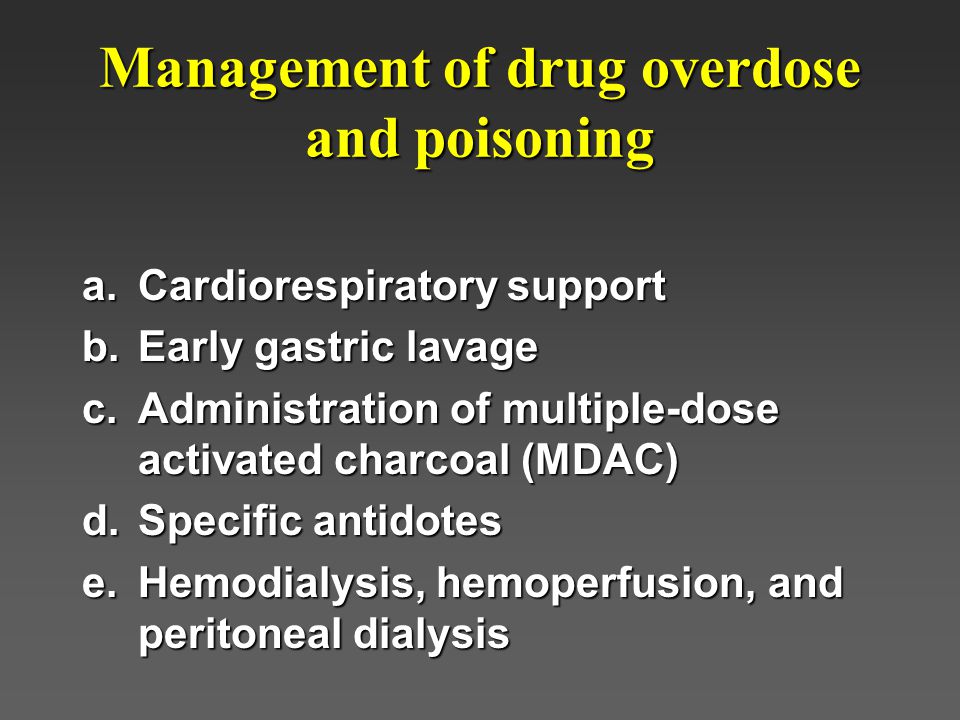 Management of drug overdose and poisoning

a. Cardiorespiratory support
b. Early gastric lavage
c. Administration of multiple-dose activated charcoal (MDAC)
d. Specific antidotes
e. Hemodialysis, hemoperfusion, and peritoneal dialysis